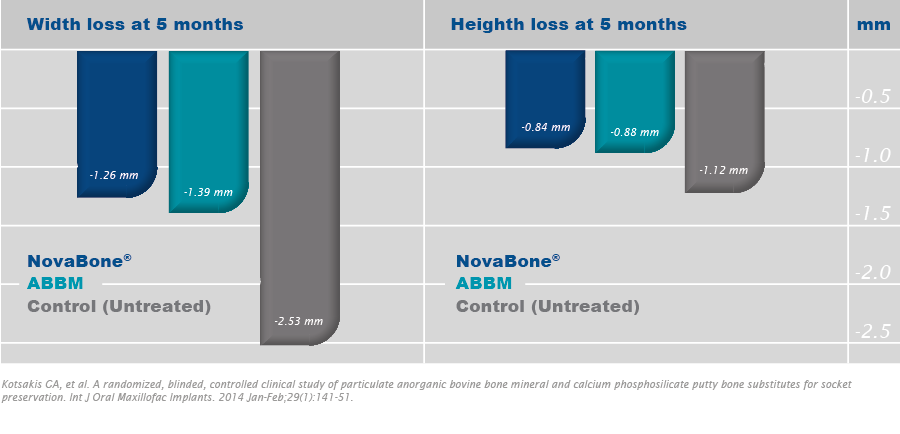 Width loss at 5 months

-1.26 mm

-1.39 mm

-2.53 mm

NovaBone®
ABBM
Control (Untreated)

Heighth loss at 5 months

-0.84 mm

-0.88 mm

-1.12 mm

NovaBone®
ABBM
Control (Untreated)

mm
-0.5
-1.0
-1.5
-2.0
-2.5

Kotsakis CA, et al. A randomized, blinded, controlled clinical study of particulate anorganic bovine bone mineral and calcium phosphosilicate putty bone substitutes for socket preservation. Int J Oral Maxillofac Implants. 2014 Jan-Feb;29(1):141-51.